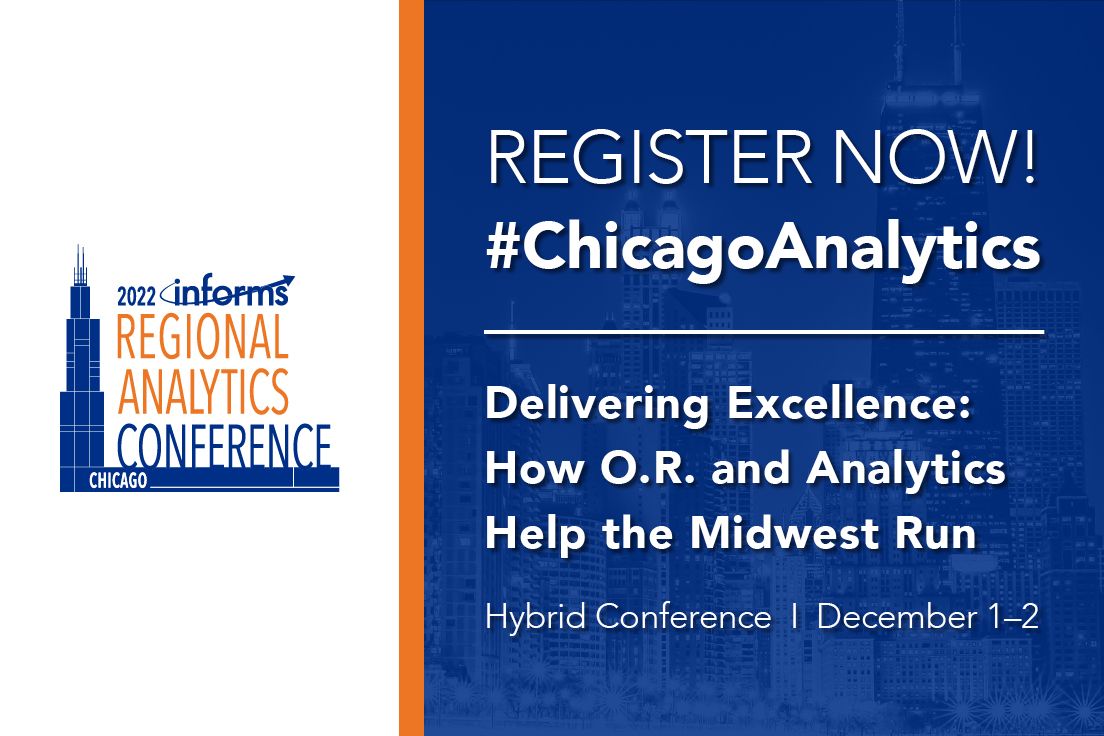 2022 informs
REGIONAL
ANALYTICS
CONFERENCE
CHICAGO

REGISTER NOW!
#ChicagoAnalytics

Delivering Excellence: How O.R. and Analytics Help the Midwest Run

Hybrid Conference | December 1–2